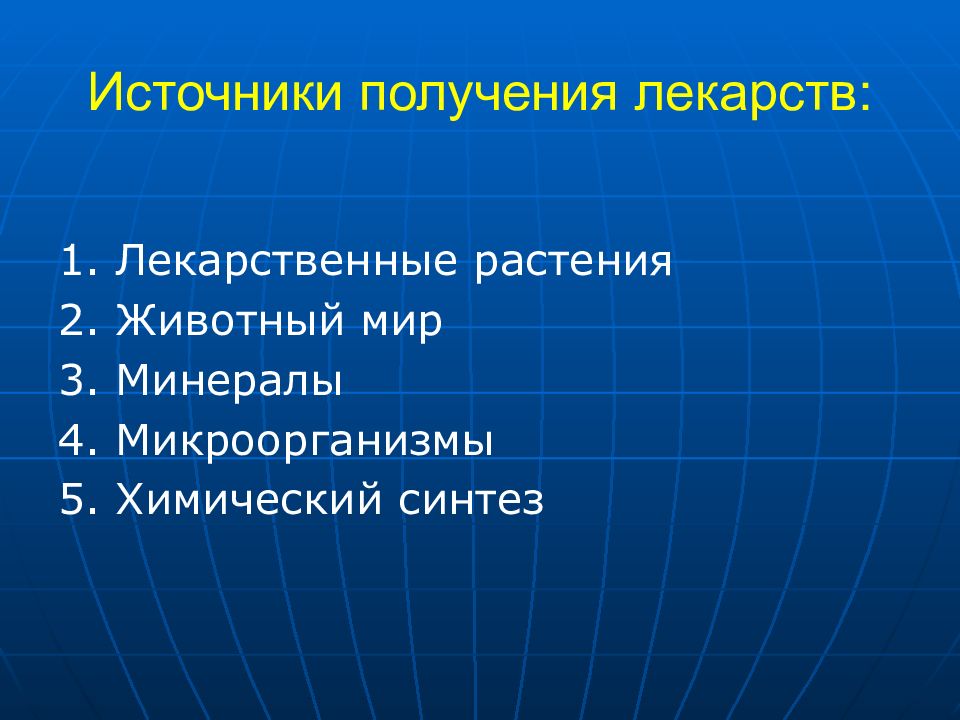 Источники получения лекарств:

1. Лекарственные растения
2. Животный мир
3. Минералы
4. Микроорганизмы
5. Химический синтез